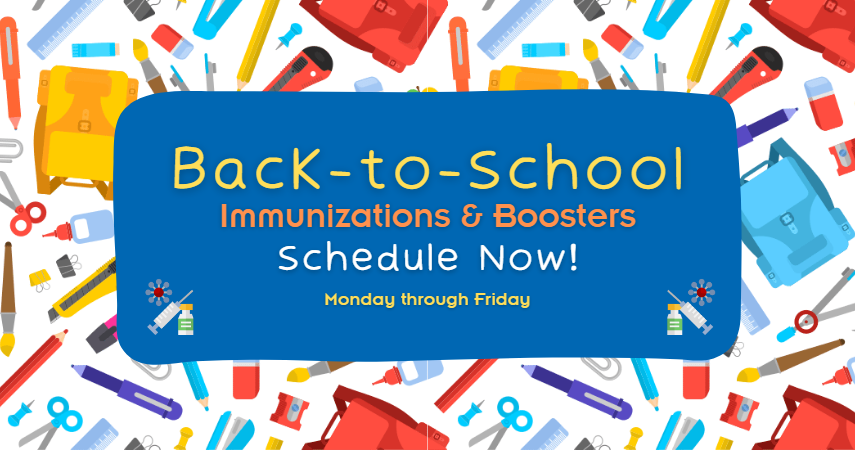 Back-to-School
Immunizations & Boosters
Schedule Now!
Monday through Friday